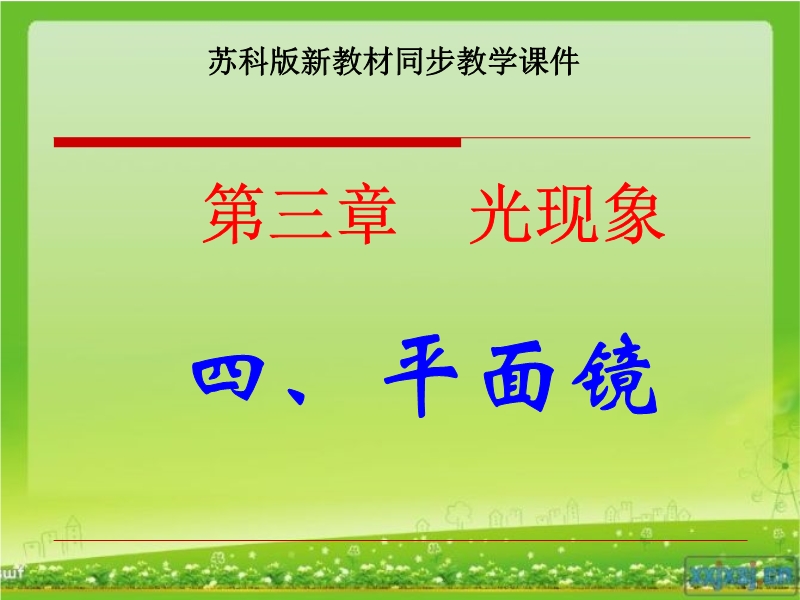 苏科版新教材同步教学课件

第三章 光现象

四、平面镜